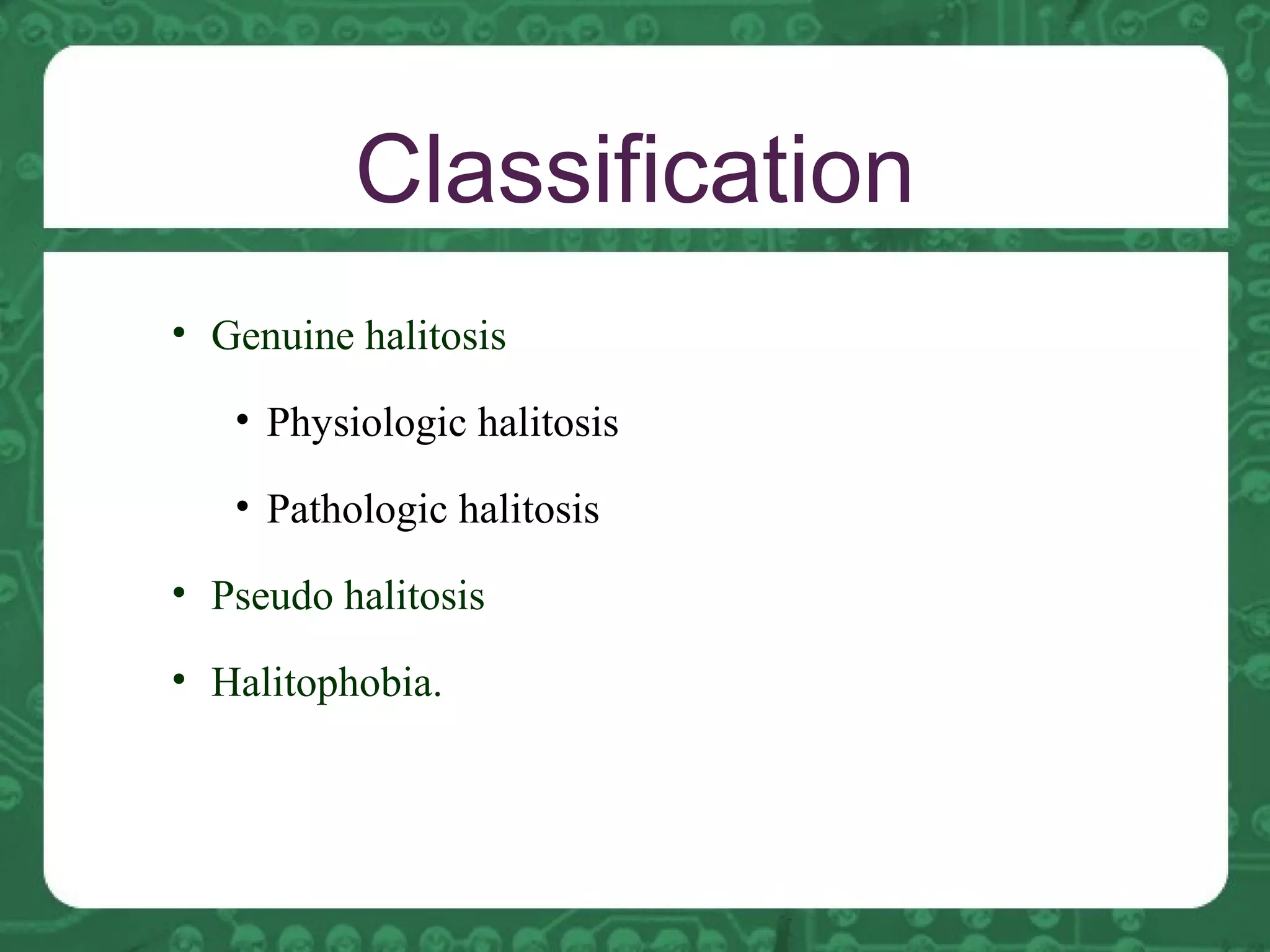 Classification

• Genuine halitosis

• Physiologic halitosis

• Pathologic halitosis

• Pseudo halitosis

• Halitophobia.